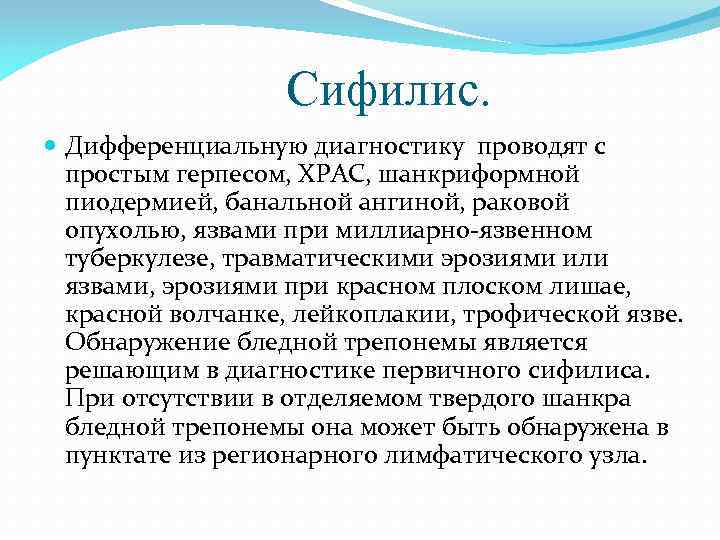 Сифилис.

Дифференциальную диагностику проводят с простым герпесом, ХРАС, шанкриформной пиодермией, банальной ангиной, раковой опухолью, язвами при миллиарно-язвенном туберкулезе, травматическими эрозиями или язвами, эрозиями при красном плоском лишае, красной волчанке, лейкоплакии, трофической язве. Обнаружение бледной трепонемы является решающим в диагностике первичного сифилиса. При отсутствии в отделяемом твердого шанкра бледной трепонемы она может быть обнаружена в пунктате из регионарного лимфатического узла.